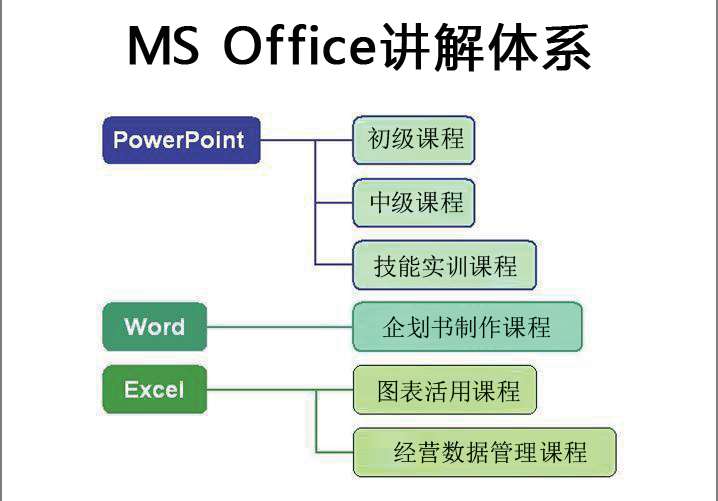 MS Office讲解体系

PowerPoint

初级课程

中级课程

技能实训课程

Word

企划书制作课程

Excel

图表活用课程

经营数据管理课程